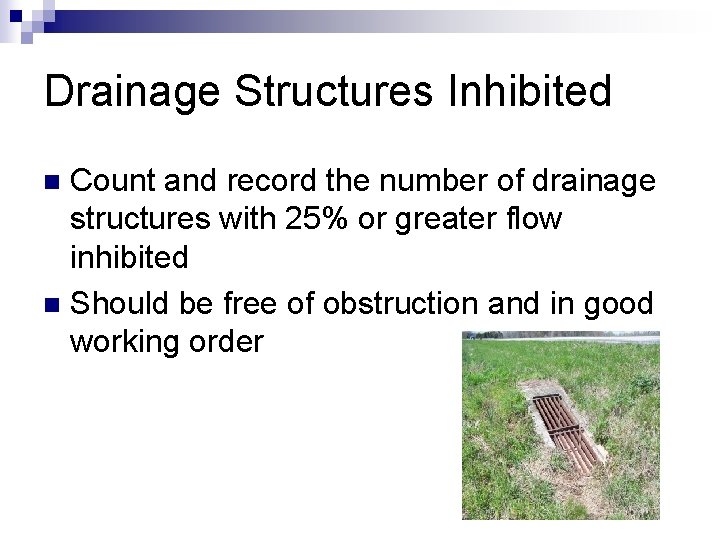 Drainage Structures Inhibited

Count and record the number of drainage structures with 25% or greater flow inhibited

Should be free of obstruction and in good working order